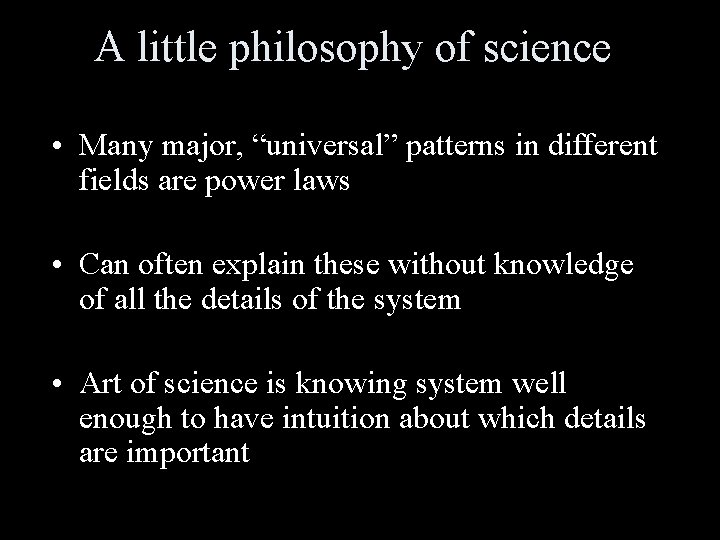 A little philosophy of science

• Many major, “universal” patterns in different fields are power laws

• Can often explain these without knowledge of all the details of the system

• Art of science is knowing system well enough to have intuition about which details are important